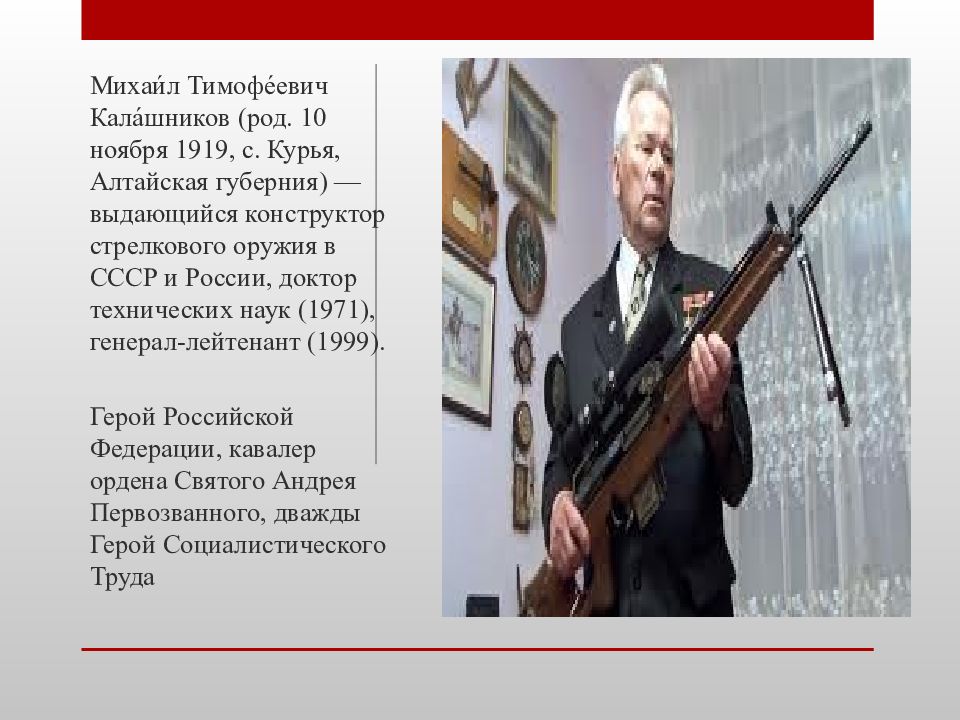 Михаи́л Тимофе́евич Кала́шников (род. 10 ноября 1919, с. Курья, Алтайская губерния) — выдающийся конструктор стрелкового оружия в СССР и России, доктор технических наук (1971), генерал-лейтенант (1999).

Герой Российской Федерации, кавалер ордена Святого Андрея Первозванного, дважды Герой Социалистического Труда